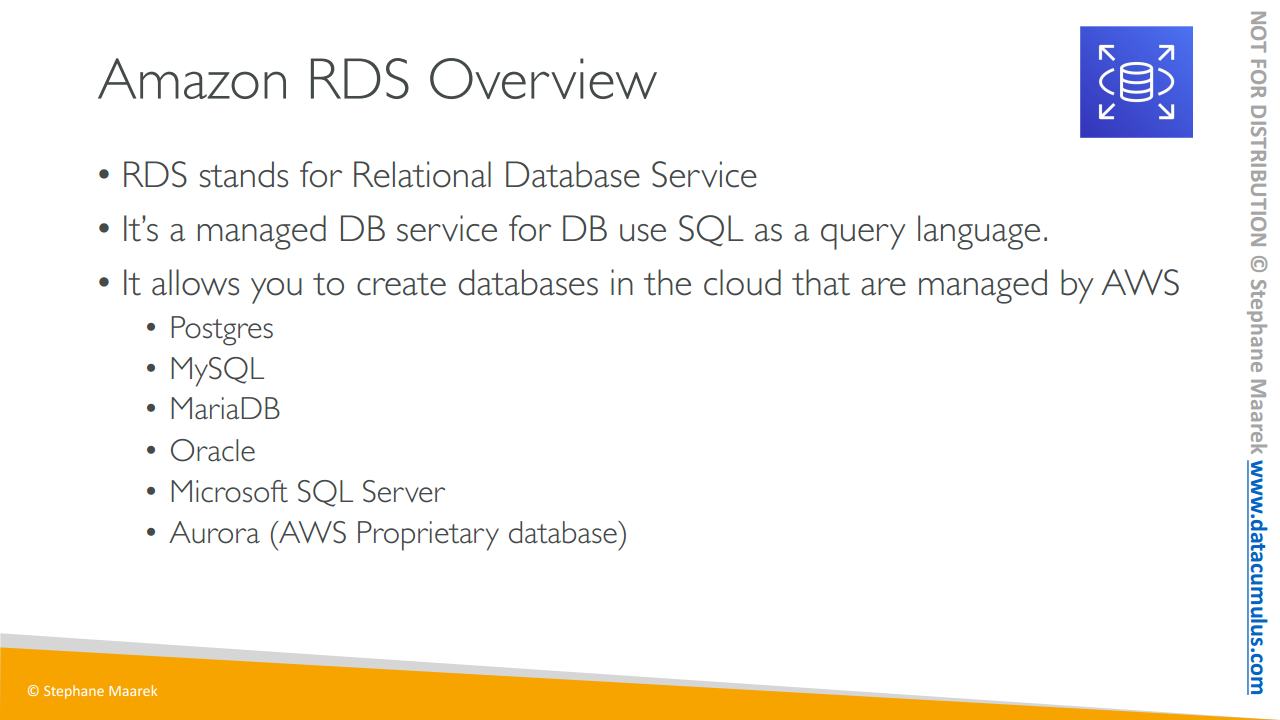 Amazon RDS Overview

• RDS stands for Relational Database Service
• It's a managed DB service for DB use SQL as a query language.
• It allows you to create databases in the cloud that are managed by AWS
  • Postgres
  • MySQL
  • MariaDB
  • Oracle
  • Microsoft SQL Server
  • Aurora (AWS Proprietary database)

NOT FOR DISTRIBUTION © Stephane Maarek www.datacumulus.com

© Stephane Maarek